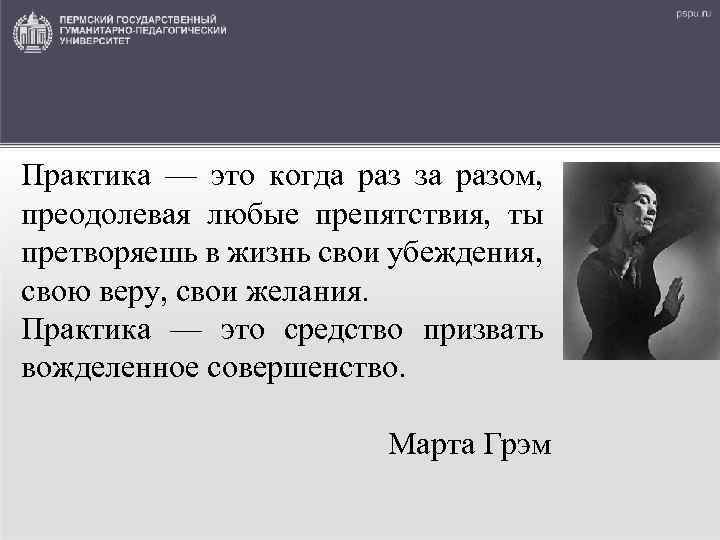 ПЕРМСКИЙ ГОСУДАРСТВЕННЫЙ ГУМАНИТАРНО-ПЕДАГОГИЧЕСКИЙ УНИВЕРСИТЕТ

pspu.ru

Практика — это когда раз за разом, преодолевая любые препятствия, ты претворяешь в жизнь свои убеждения, свою веру, свои желания.
Практика — это средство призвать вожделенное совершенство.

Марта Грэм